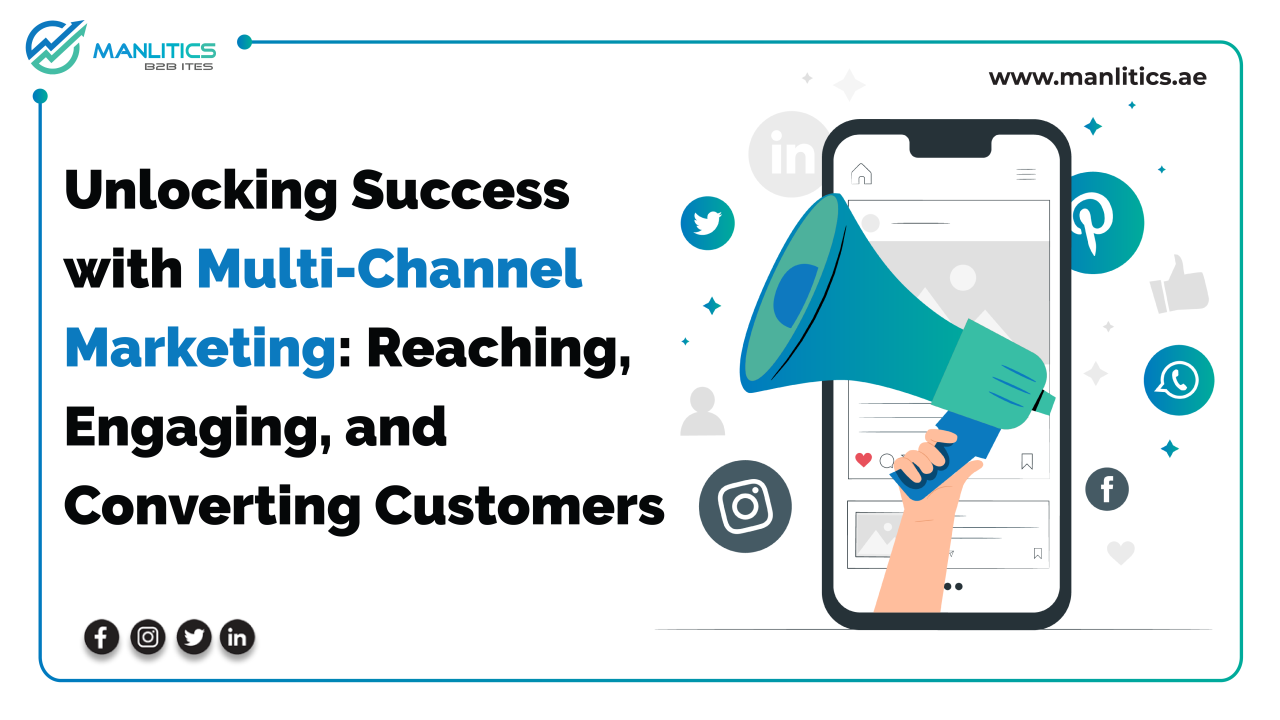 MANLITICS
B2B ITES

www.manlitics.ae

Unlocking Success with Multi-Channel Marketing: Reaching, Engaging, and Converting Customers